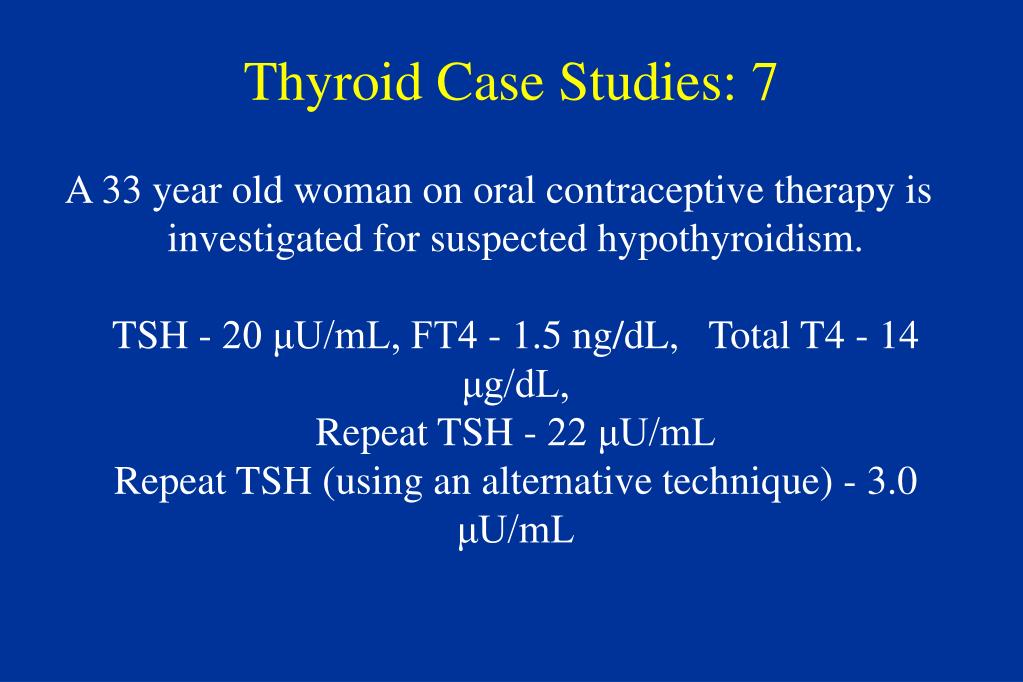 Thyroid Case Studies: 7

A 33 year old woman on oral contraceptive therapy is investigated for suspected hypothyroidism.

TSH - 20 μU/mL, FT4 - 1.5 ng/dL, Total T4 - 14 μg/dL,
Repeat TSH - 22 μU/mL
Repeat TSH (using an alternative technique) - 3.0 μU/mL